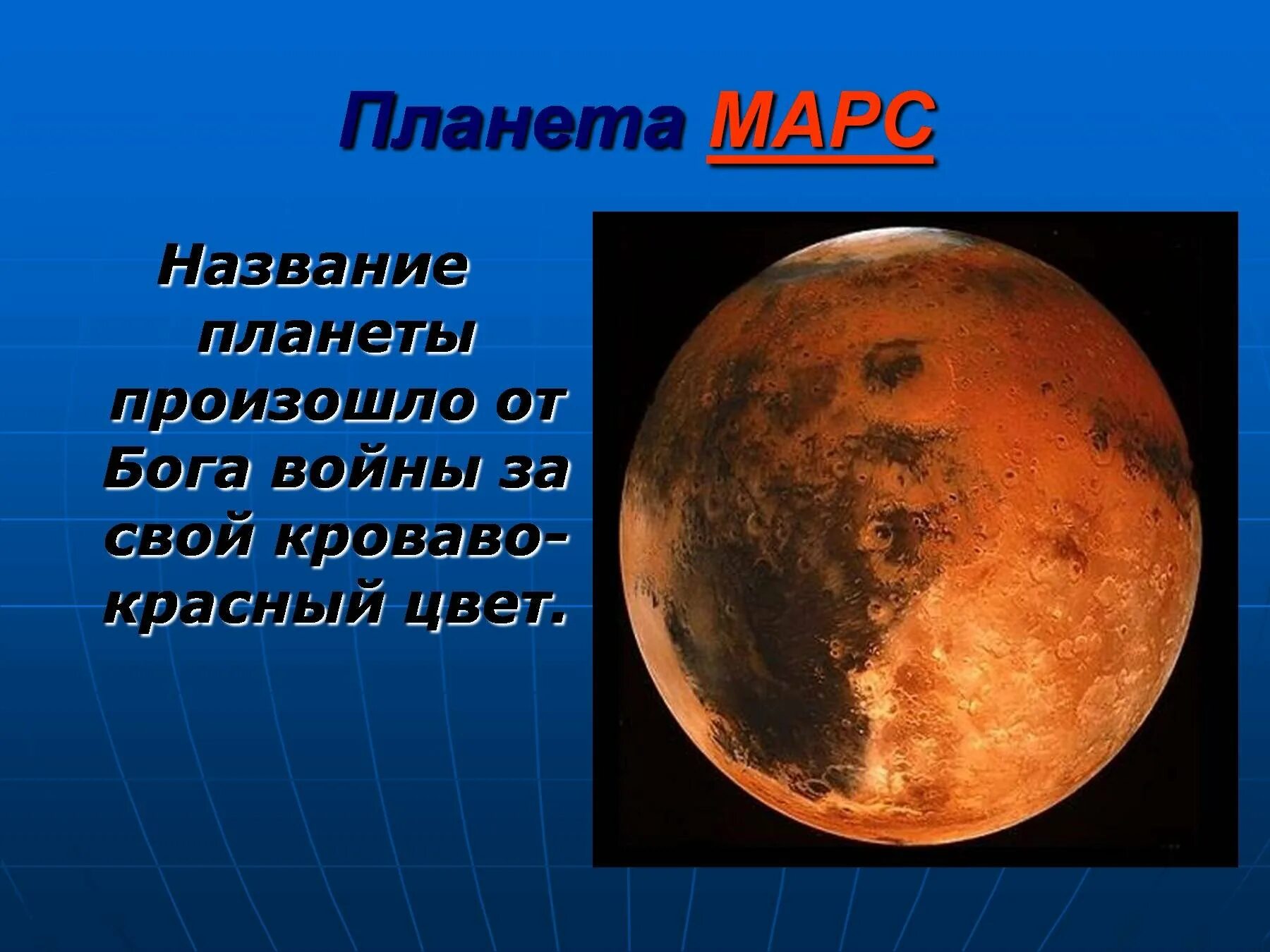 Планета МАРС

Название планеты произошло от Бога войны за свой кроваво-красный цвет.